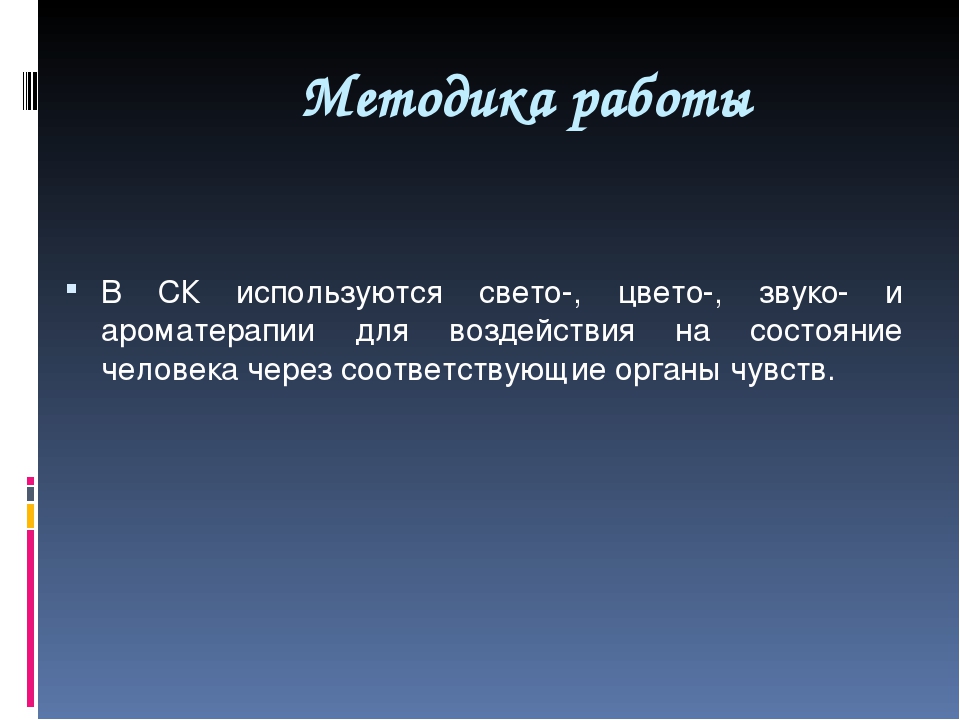 Методика работы

▪ В СК используются свето-, цвето-, звуко- и ароматерапии для воздействия на состояние человека через соответствующие органы чувств.